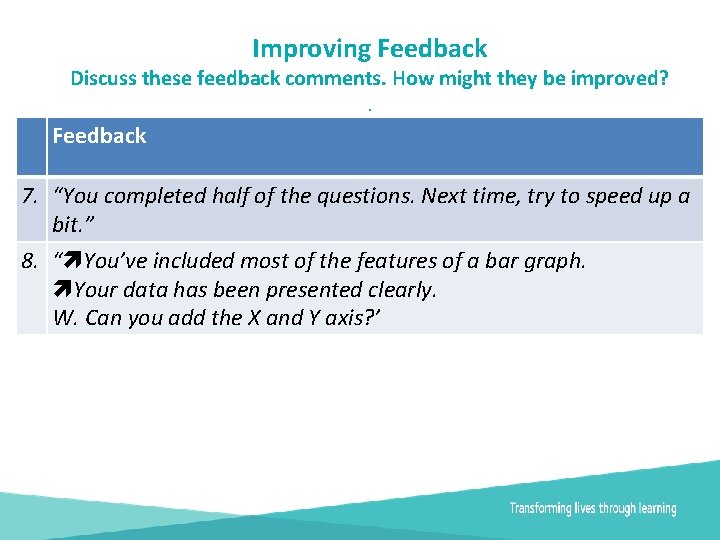 Improving Feedback
Discuss these feedback comments. How might they be improved?
.

| | Feedback |
|---|---|
| 7. | “You completed half of the questions. Next time, try to speed up a bit.” |
| 8. | “➚You’ve included most of the features of a bar graph. ➚Your data has been presented clearly. W. Can you add the X and Y axis?’ |

Transforming lives through learning